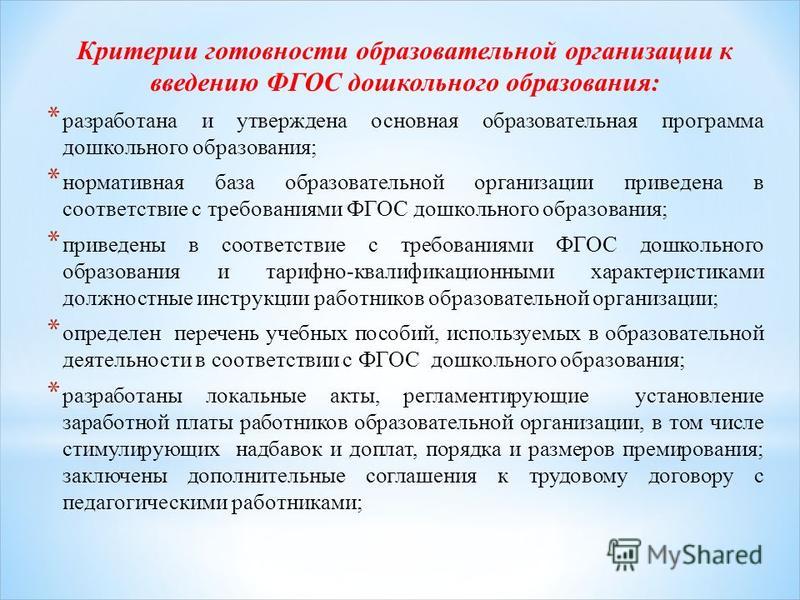 Критерии готовности образовательной организации к введению ФГОС дошкольного образования:

* разработана и утверждена основная образовательная программа дошкольного образования;

* нормативная база образовательной организации приведена в соответствие с требованиями ФГОС дошкольного образования;

* приведены в соответствие с требованиями ФГОС дошкольного образования и тарифно-квалификационными характеристиками должностные инструкции работников образовательной организации;

* определен перечень учебных пособий, используемых в образовательной деятельности в соответствии с ФГОС дошкольного образования;

* разработаны локальные акты, регламентирующие установление заработной платы работников образовательной организации, в том числе стимулирующих надбавок и доплат, порядка и размеров премирования; заключены дополнительные соглашения к трудовому договору с педагогическими работниками;

MyShared